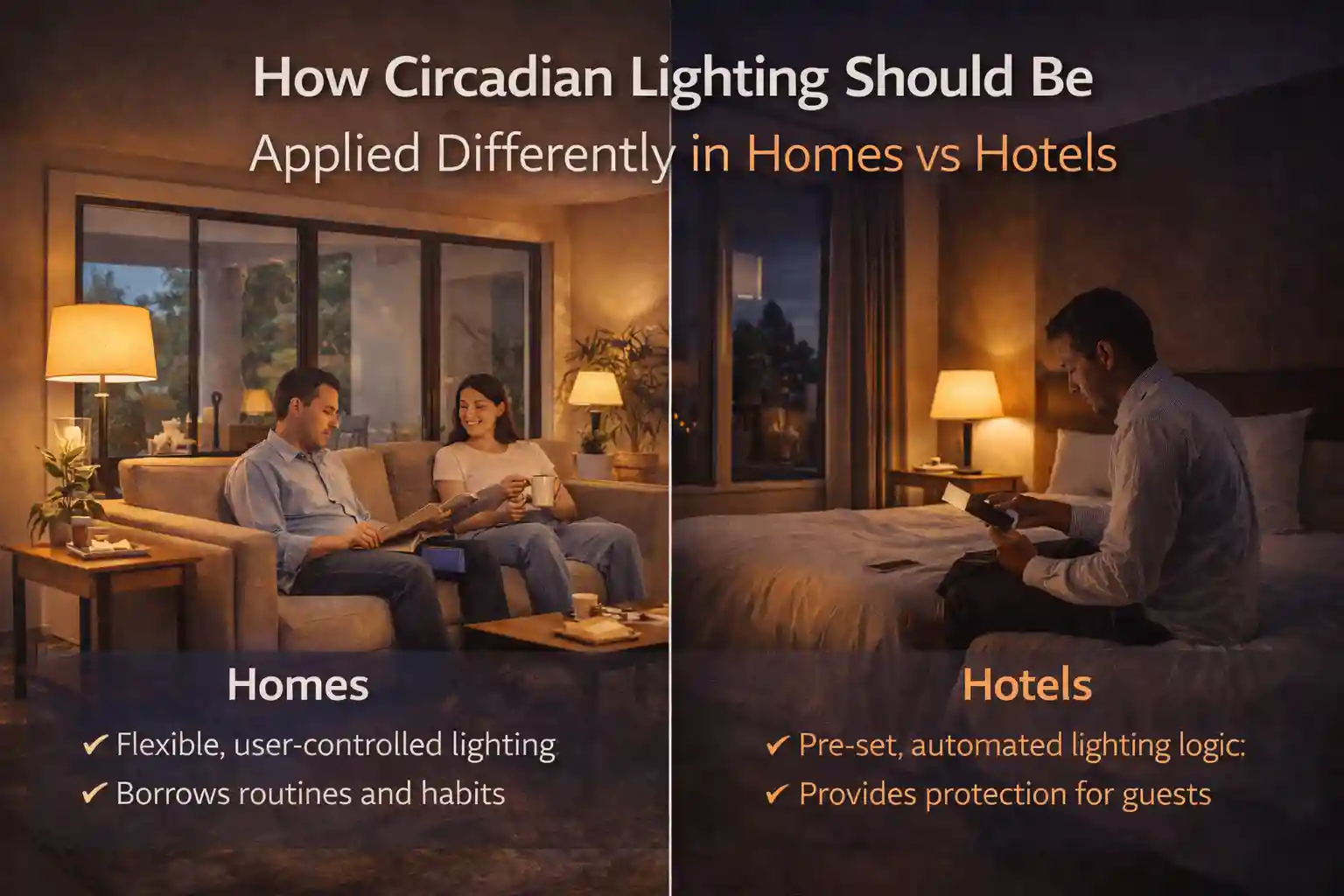 How Circadian Lighting Should Be

Applied Differently in Homes vs Hotels

Homes

✔ Flexible, user-controlled lighting

✔ Borrows routines and habits

Hotels

✔ Pre-set, automated lighting logic:

✔ Provides protection for guests